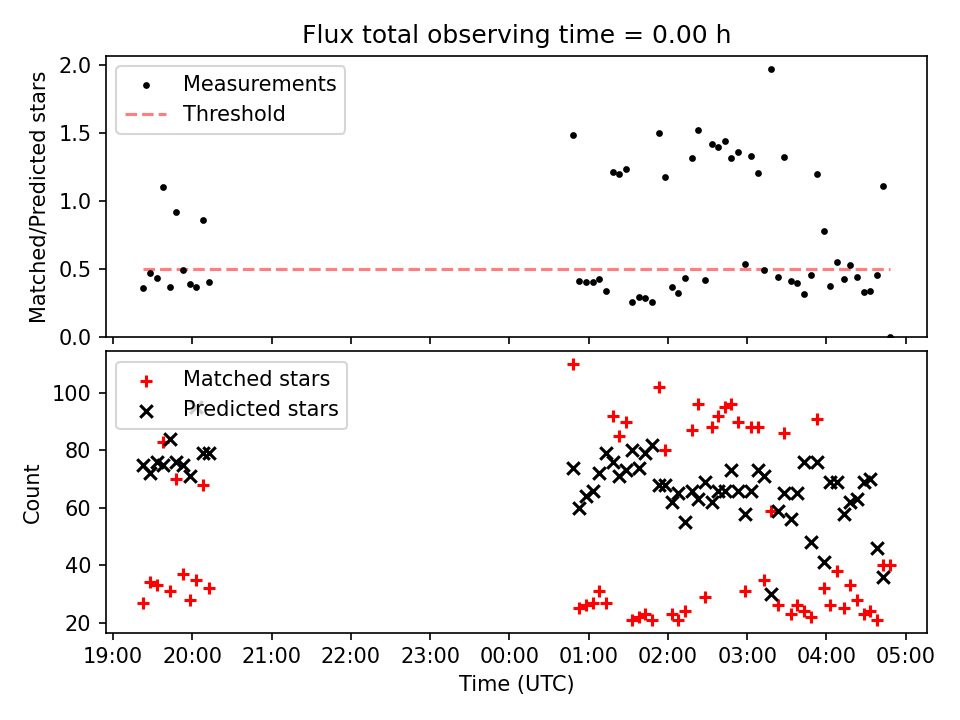 Flux total observing time = 0.00 h

Measurements
Threshold

Matched/Predicted stars

2.0
1.5
1.0
0.5
0.0

Matched stars
Predicted stars

Count

100
80
60
40
20

19:00 20:00 21:00 22:00 23:00 00:00 01:00 02:00 03:00 04:00 05:00

Time (UTC)